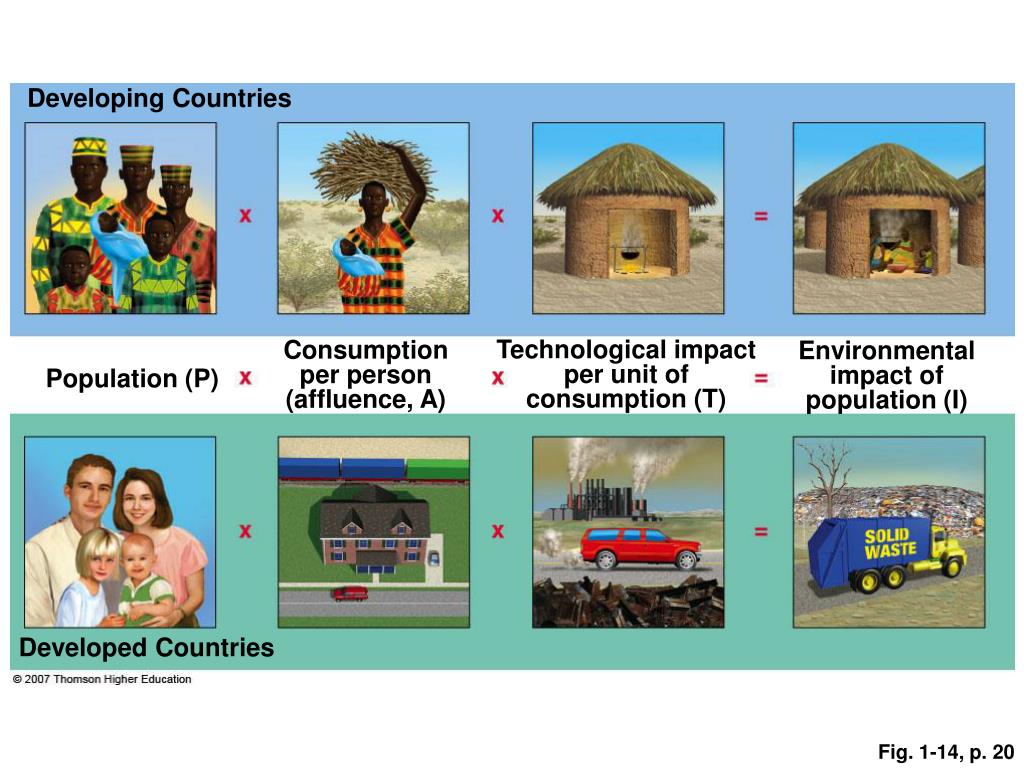 Developing Countries

x x =

Population (P) x Consumption per person (affluence, A) x Technological impact per unit of consumption (T) = Environmental impact of population (I)

x x =

SOLID WASTE

Developed Countries

© 2007 Thomson Higher Education

Fig. 1-14, p. 20